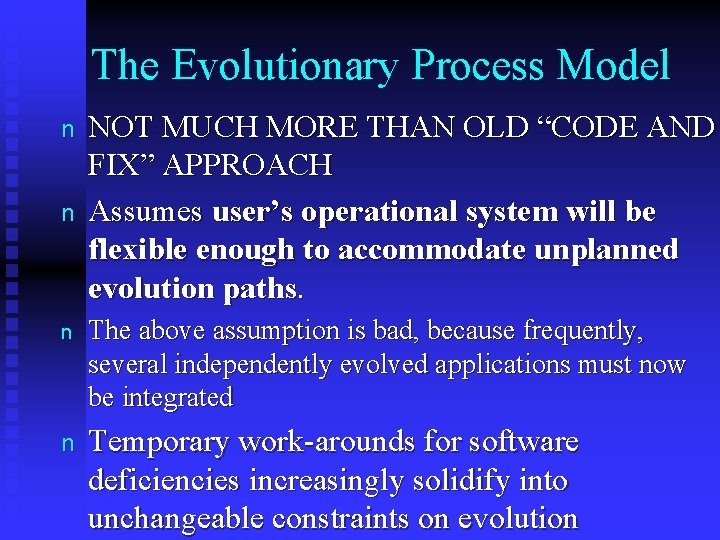 The Evolutionary Process Model

n NOT MUCH MORE THAN OLD “CODE AND FIX” APPROACH

n Assumes user’s operational system will be flexible enough to accommodate unplanned evolution paths.

n The above assumption is bad, because frequently, several independently evolved applications must now be integrated

n Temporary work-arounds for software deficiencies increasingly solidify into unchangeable constraints on evolution